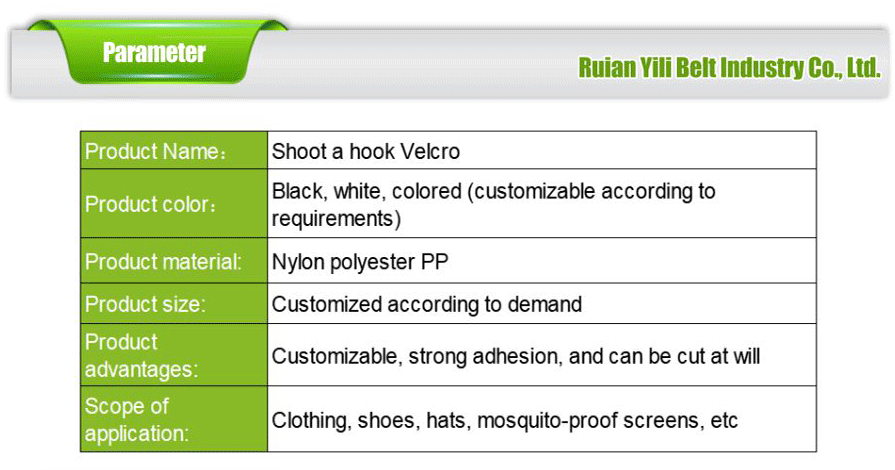 Parameter

Ruian Yili Belt Industry Co., Ltd.

| Product Name： | Shoot a hook Velcro |
|---|---|
| Product color： | Black, white, colored (customizable according to requirements) |
| Product material: | Nylon polyester PP |
| Product size: | Customized according to demand |
| Product advantages: | Customizable, strong adhesion, and can be cut at will |
| Scope of application: | Clothing, shoes, hats, mosquito-proof screens, etc |